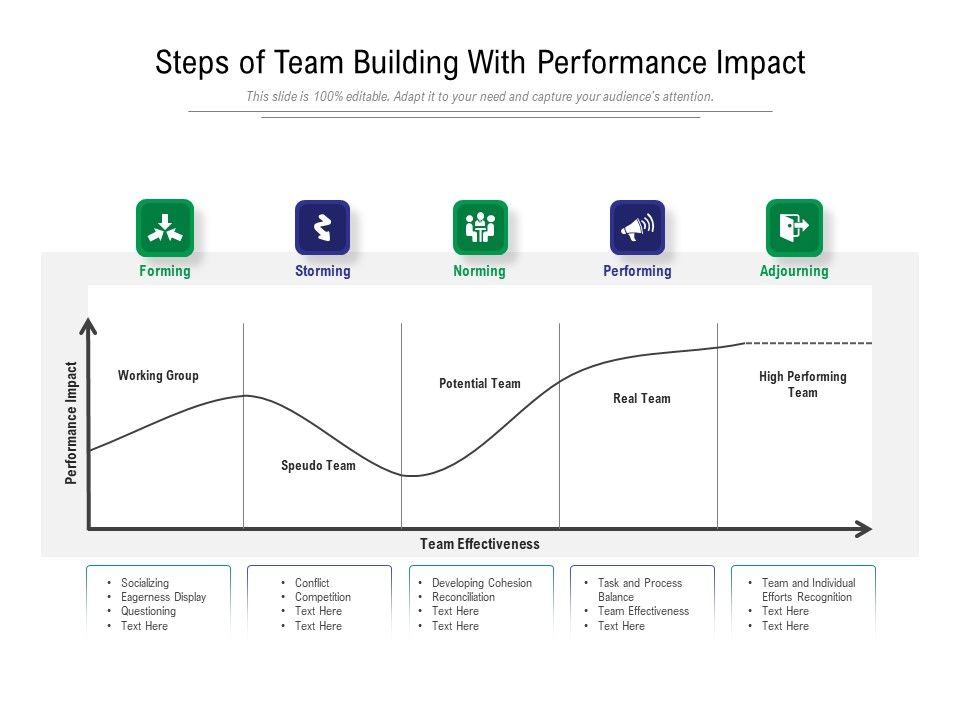 Steps of Team Building With Performance Impact

This slide is 100% editable. Adapt it to your need and capture your audience's attention.

Forming

Storming

Norming

Performing

Adjourning

Performance Impact

Working Group

Speudo Team

Potential Team

Real Team

High Performing Team

Team Effectiveness

- Socializing
- Eagerness Display
- Questioning
- Text Here

- Conflict
- Competition
- Text Here
- Text Here

- Developing Cohesion
- Reconciliation
- Text Here
- Text Here

- Task and Process Balance
- Team Effectiveness
- Text Here

- Team and Individual Efforts Recognition
- Text Here
- Text Here